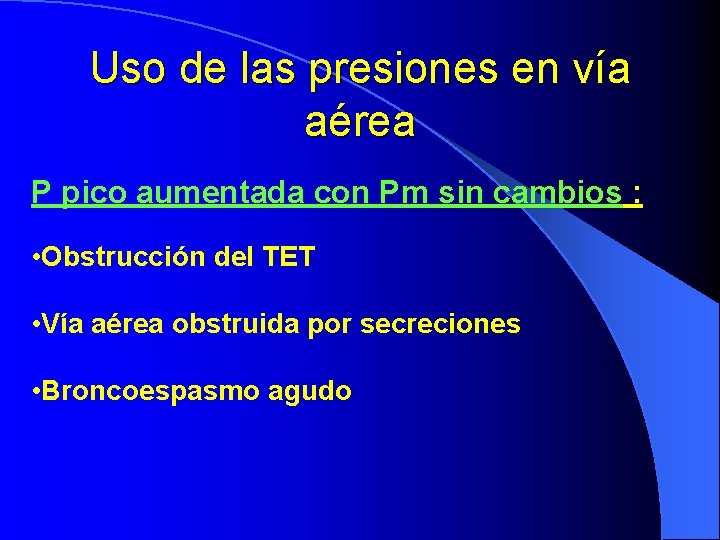 Uso de las presiones en vía aérea

P pico aumentada con Pm sin cambios :

•Obstrucción del TET

•Vía aérea obstruida por secreciones

•Broncoespasmo agudo